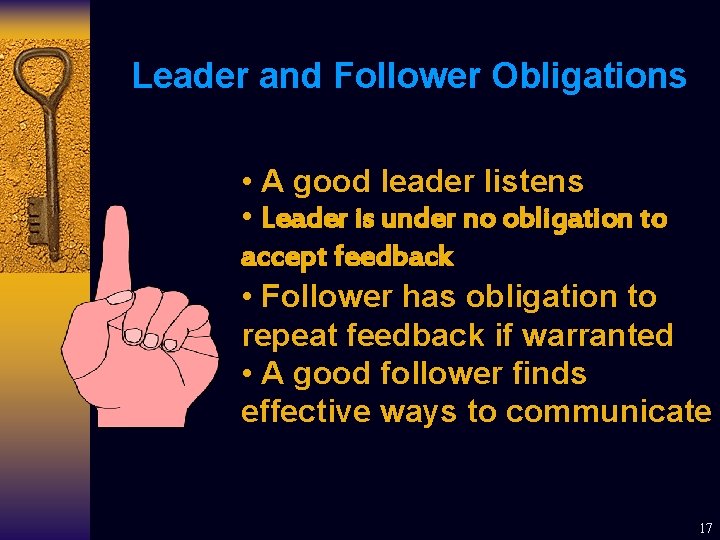 Leader and Follower Obligations

• A good leader listens
• Leader is under no obligation to accept feedback
• Follower has obligation to repeat feedback if warranted
• A good follower finds effective ways to communicate

17